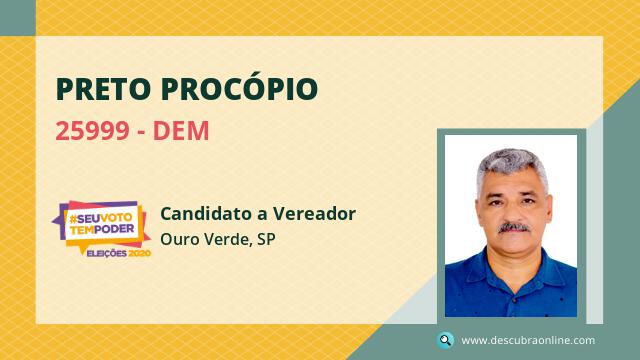 PRETO PROCÓPIO

25999 - DEM

#SEUVOTO TEMPODER
ELEIÇÕES 2020

Candidato a Vereador
Ouro Verde, SP

www.descubraonline.com